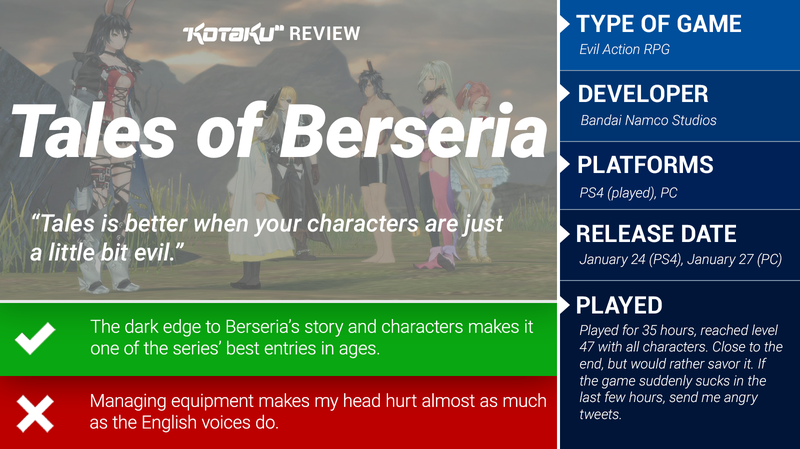 KOTAKU REVIEW

Tales of Berseria

"Tales is better when your characters are just a little bit evil."

The dark edge to Berseria's story and characters makes it one of the series' best entries in ages.

Managing equipment makes my head hurt almost as much as the English voices do.

TYPE OF GAME
Evil Action RPG

DEVELOPER
Bandai Namco Studios

PLATFORMS
PS4 (played), PC

RELEASE DATE
January 24 (PS4), January 27 (PC)

PLAYED
Played for 35 hours, reached level 47 with all characters. Close to the end, but would rather savor it. If the game suddenly sucks in the last few hours, send me angry tweets.